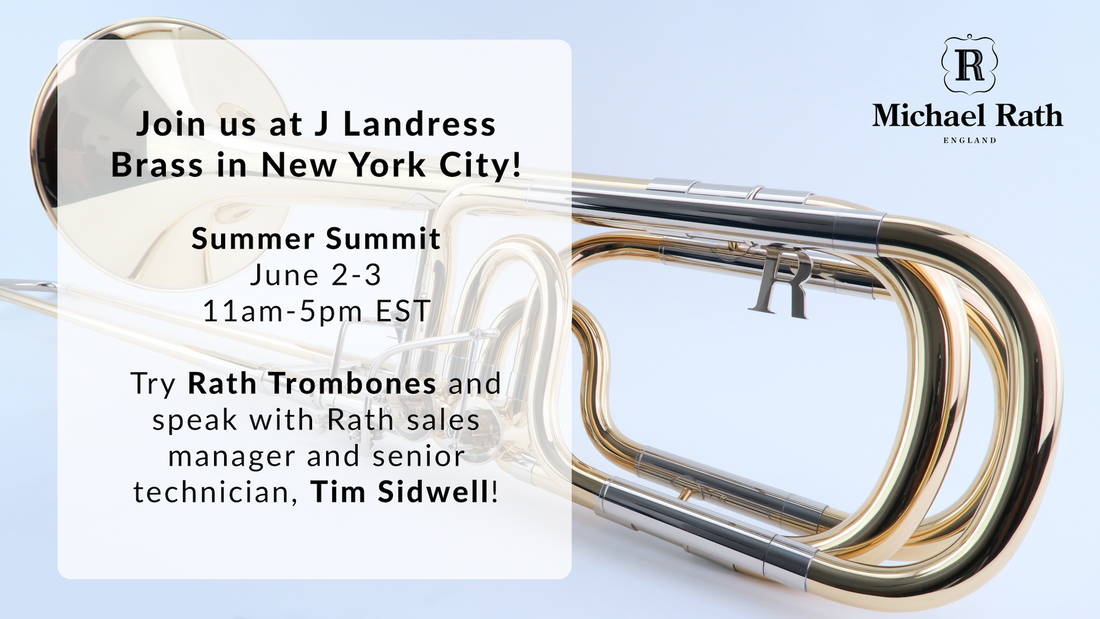 Join us at J Landress Brass in New York City!

Summer Summit
June 2-3
11am-5pm EST

Try Rath Trombones and speak with Rath sales manager and senior technician, Tim Sidwell!

R
Michael Rath
ENGLAND

R